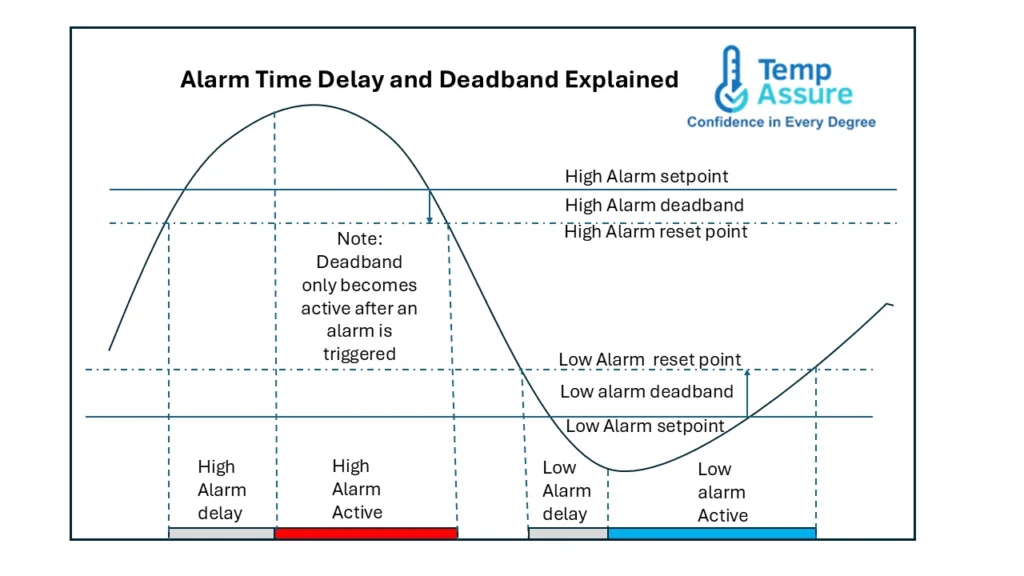 Alarm Time Delay and Deadband Explained

Temp Assure
Confidence in Every Degree

High Alarm setpoint
High Alarm deadband
High Alarm reset point

Note:
Deadband only becomes active after an alarm is triggered

Low Alarm reset point
Low alarm deadband
Low Alarm setpoint

High Alarm delay

High Alarm Active

Low Alarm delay

Low alarm Active